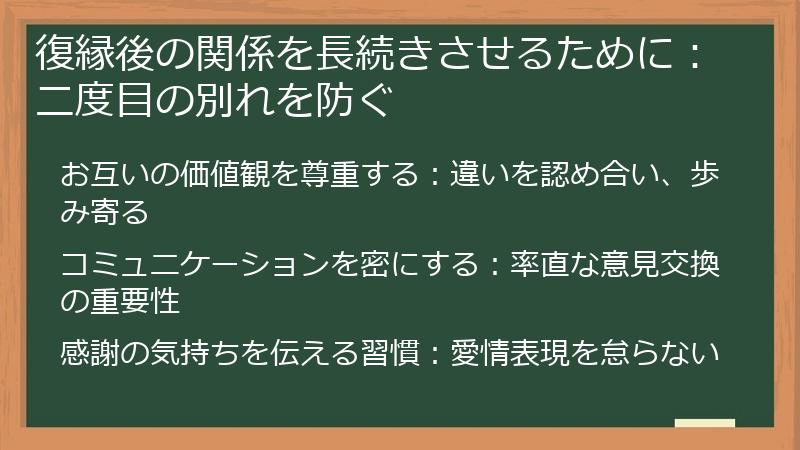 復縁後の関係を長続きさせるために：二度目の別れを防ぐ

お互いの価値観を尊重する：違いを認め合い、歩み寄る

コミュニケーションを密にする：率直な意見交換の重要性

感謝の気持ちを伝える習慣：愛情表現を怠らない